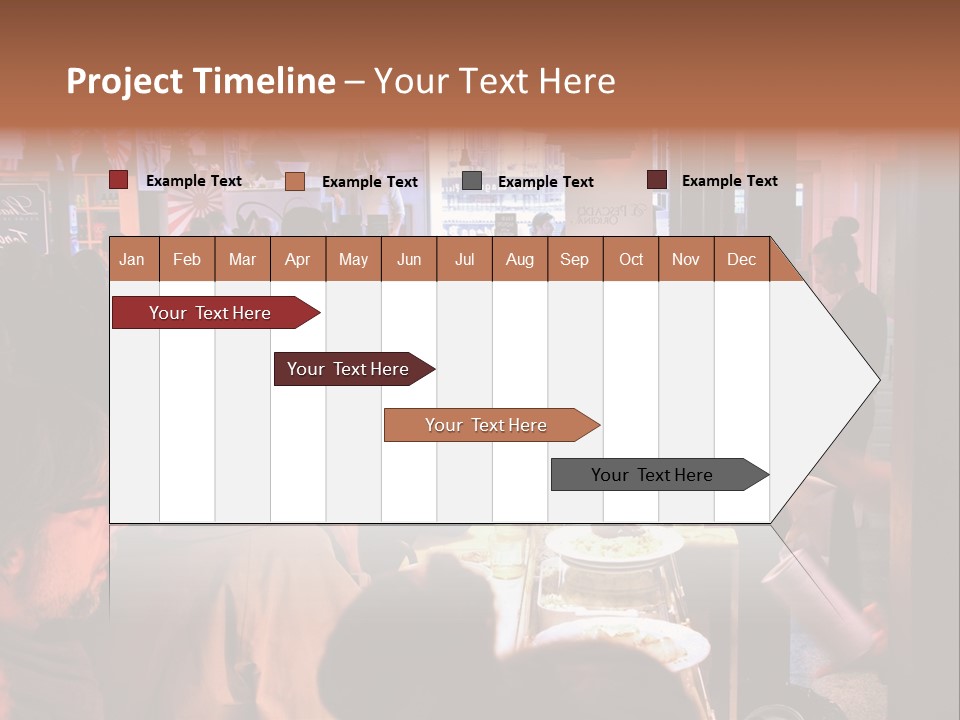 Project Timeline – Your Text Here

Example Text
Example Text
Example Text
Example Text

| Jan | Feb | Mar | Apr | May | Jun | Jul | Aug | Sep | Oct | Nov | Dec |
|---|---|---|---|---|---|---|---|---|---|---|---|

Your Text Here

Your Text Here

Your Text Here

Your Text Here